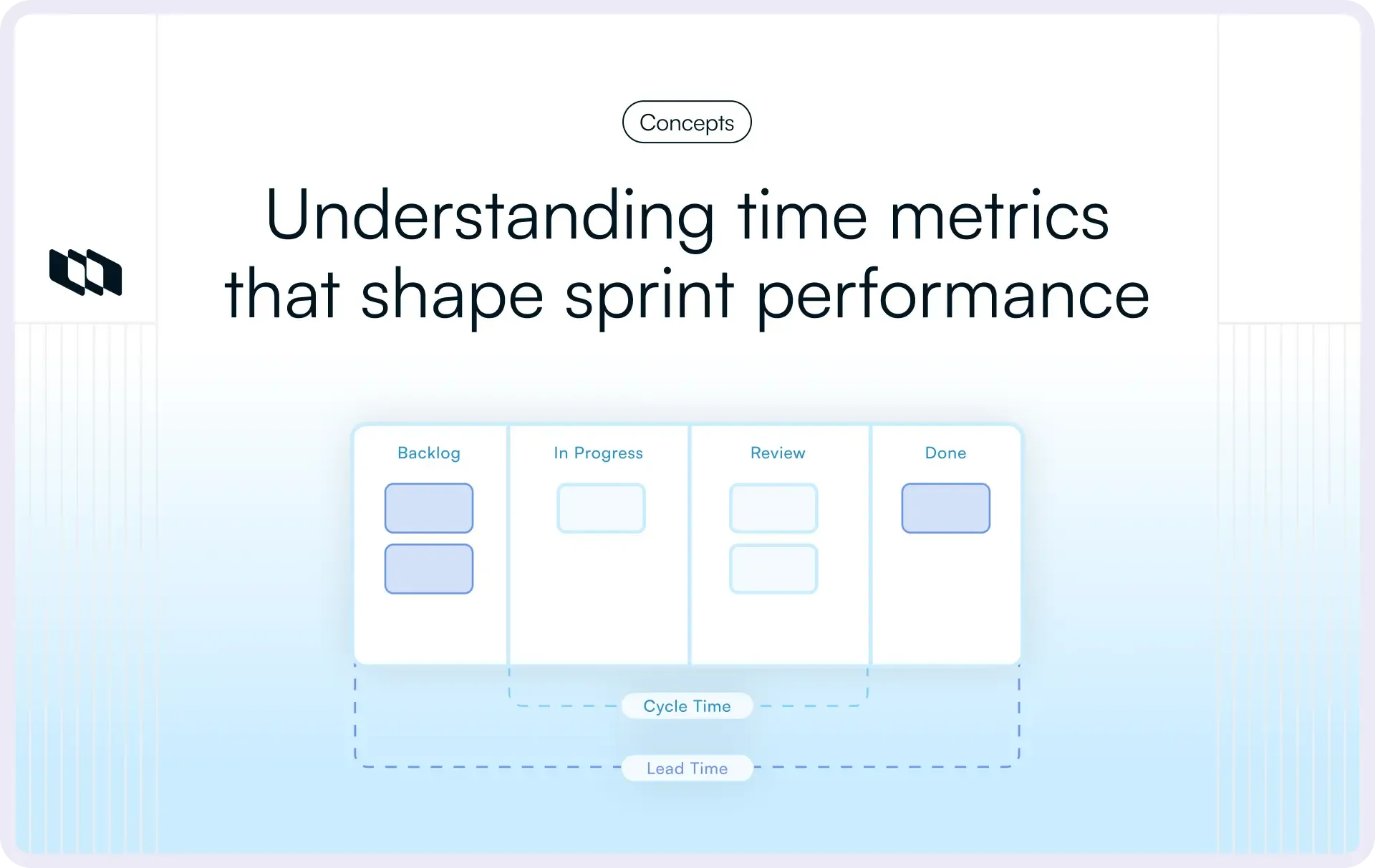 Concepts

Understanding time metrics that shape sprint performance

Backlog

In Progress

Review

Done

Cycle Time

Lead Time